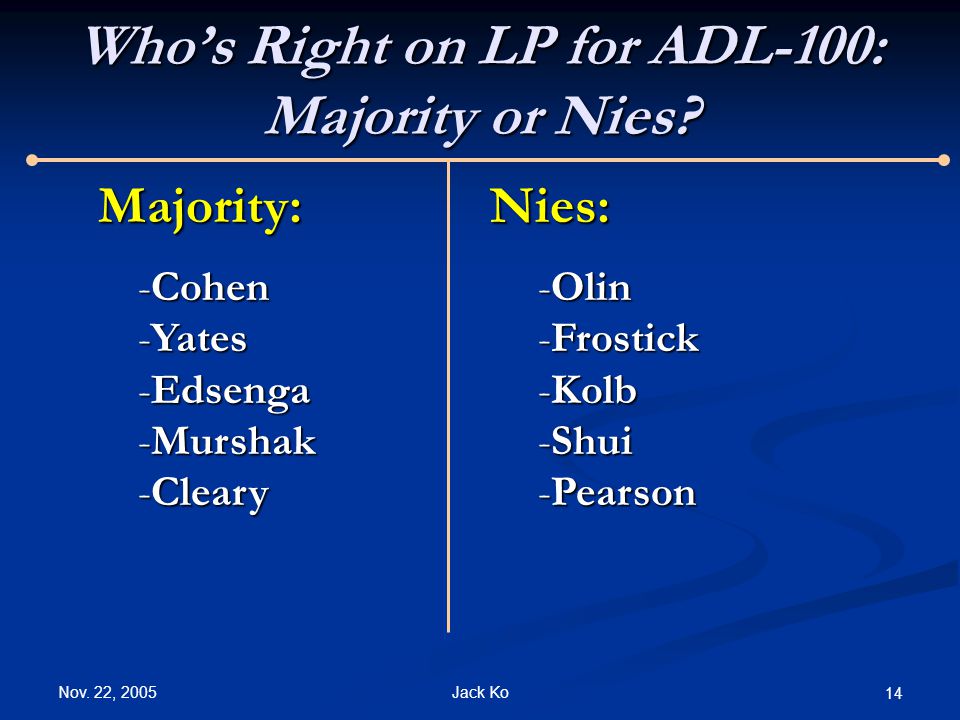 Who's Right on LP for ADL-100: Majority or Nies?

Majority:

-Cohen
-Yates
-Edsenga
-Murshak
-Cleary

Nies:

-Olin
-Frostick
-Kolb
-Shui
-Pearson

Nov. 22, 2005

Jack Ko

14